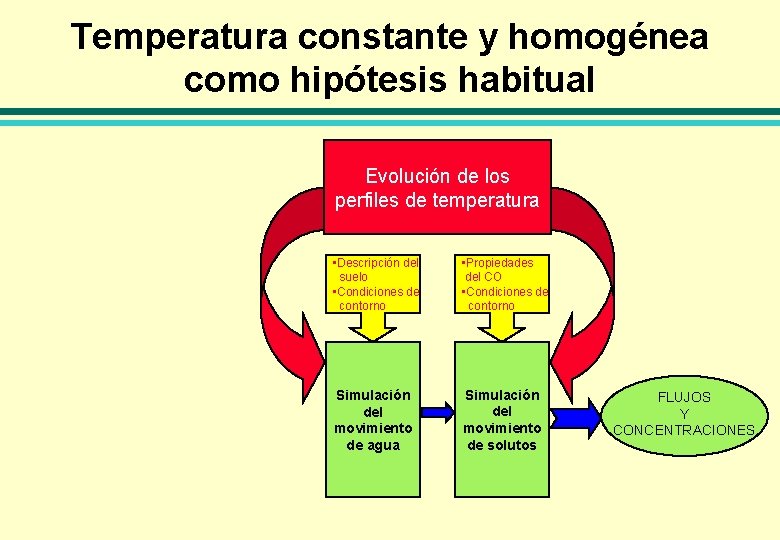 Temperatura constante y homogénea como hipótesis habitual

Evolución de los perfiles de temperatura

▪Descripción del suelo
▪Condiciones de contorno

▪Propiedades del CO
▪Condiciones de contorno

Simulación del movimiento de agua

Simulación del movimiento de solutos

FLUJOS Y CONCENTRACIONES